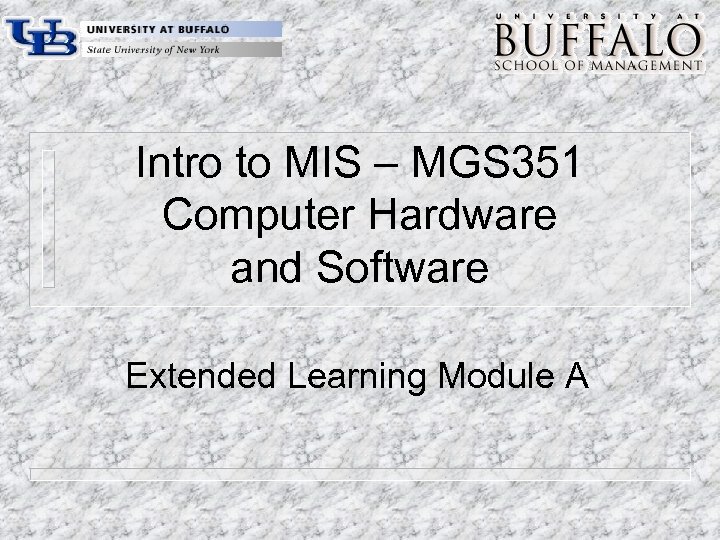 UB UNIVERSITY AT BUFFALO
State University of New York

UNIVERSITY AT
BUFFALO
SCHOOL OF MANAGEMENT

Intro to MIS – MGS351
Computer Hardware and Software

Extended Learning Module A